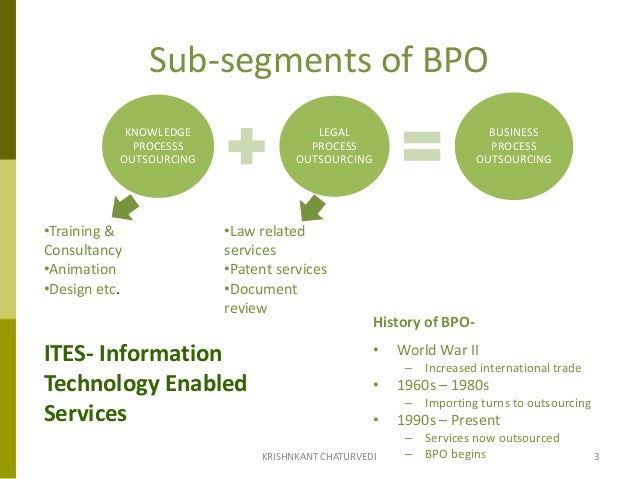 Sub-segments of BPO

KNOWLEDGE PROCESSS OUTSOURCING

LEGAL PROCESS OUTSOURCING

BUSINESS PROCESS OUTSOURCING

•Training & Consultancy
•Animation
•Design etc.

•Law related services
•Patent services
•Document review

ITES- Information Technology Enabled Services

History of BPO-

• World War II
– Increased international trade
• 1960s – 1980s
– Importing turns to outsourcing
• 1990s – Present
– Services now outsourced
– BPO begins

KRISHNKANT CHATURVEDI

3